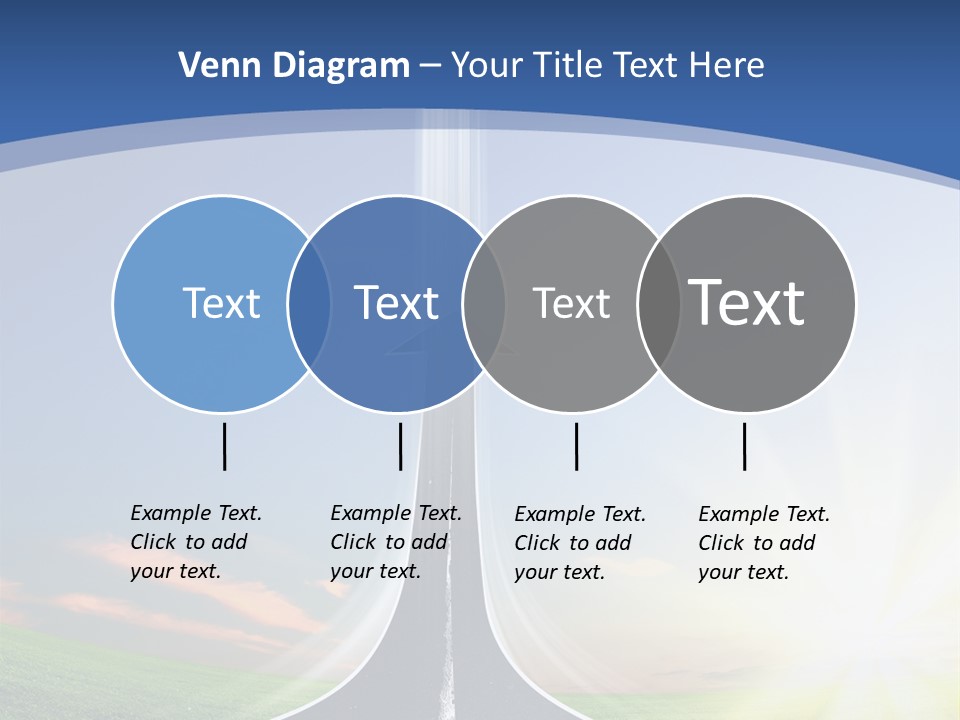 Venn Diagram – Your Title Text Here

Text

Text

Text

Text

Example Text. Click to add your text.

Example Text. Click to add your text.

Example Text. Click to add your text.

Example Text. Click to add your text.